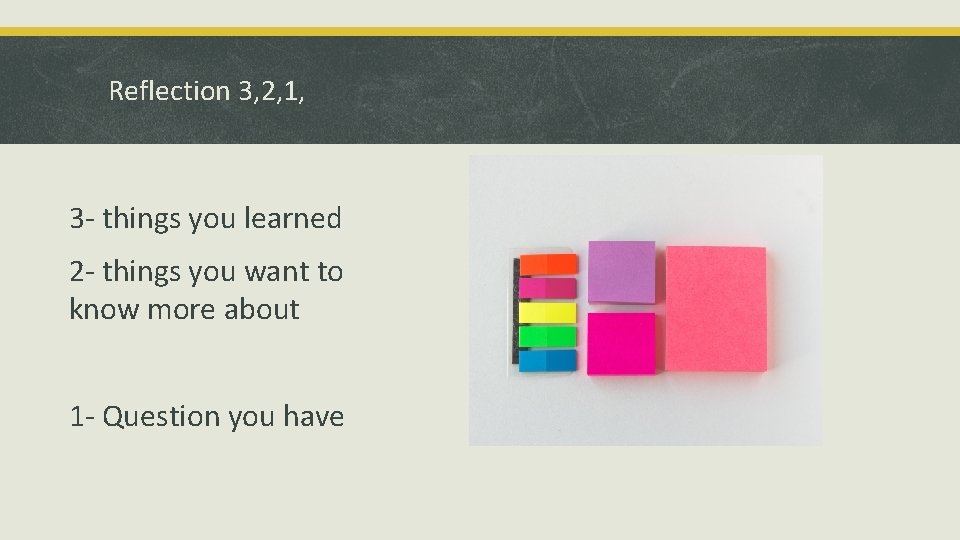 Reflection 3,2,1,

3- things you learned

2- things you want to know more about

1- Question you have